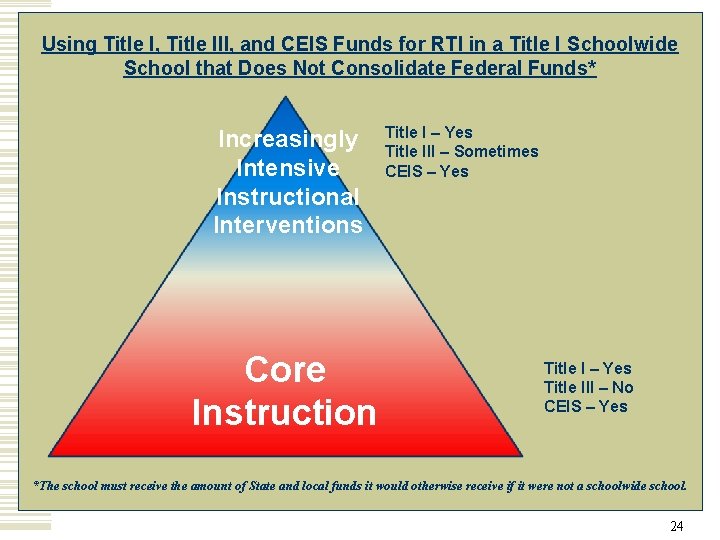 Using Title I, Title III, and CEIS Funds for RTI in a Title I Schoolwide School that Does Not Consolidate Federal Funds*

Increasingly Intensive Instructional Interventions

Title I – Yes
Title III – Sometimes
CEIS – Yes

Core Instruction

Title I – Yes
Title III – No
CEIS – Yes

*The school must receive the amount of State and local funds it would otherwise receive if it were not a schoolwide school.

24